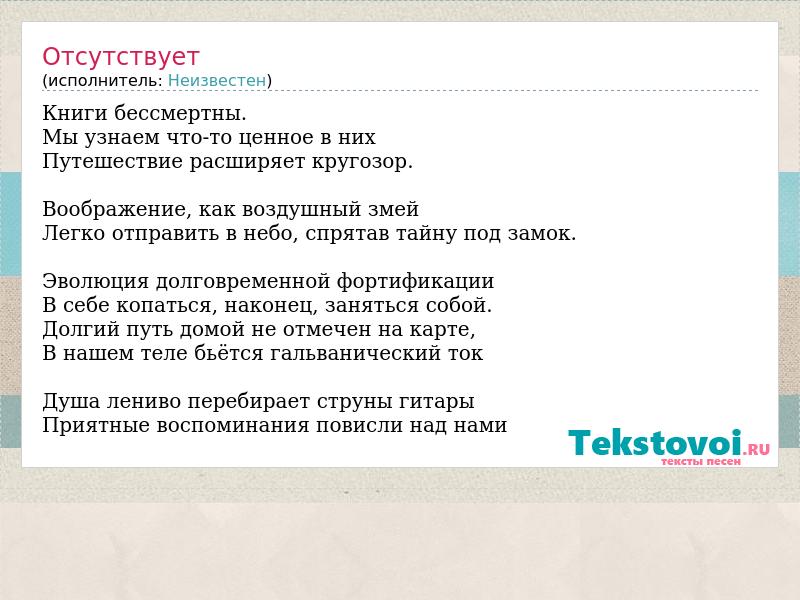 Отсутствует
(исполнитель: Неизвестен)

Книги бессмертны.
Мы узнаем что-то ценное в них
Путешествие расширяет кругозор.

Воображение, как воздушный змей
Легко отправить в небо, спрятав тайну под замок.

Эволюция долговременной фортификации
В себе копаться, наконец, заняться собой.
Долгий путь домой не отмечен на карте,
В нашем теле бьётся гальванический ток

Душа лениво перебирает струны гитары
Приятные воспоминания повисли над нами

Tekstovoi.RU
тексты песен